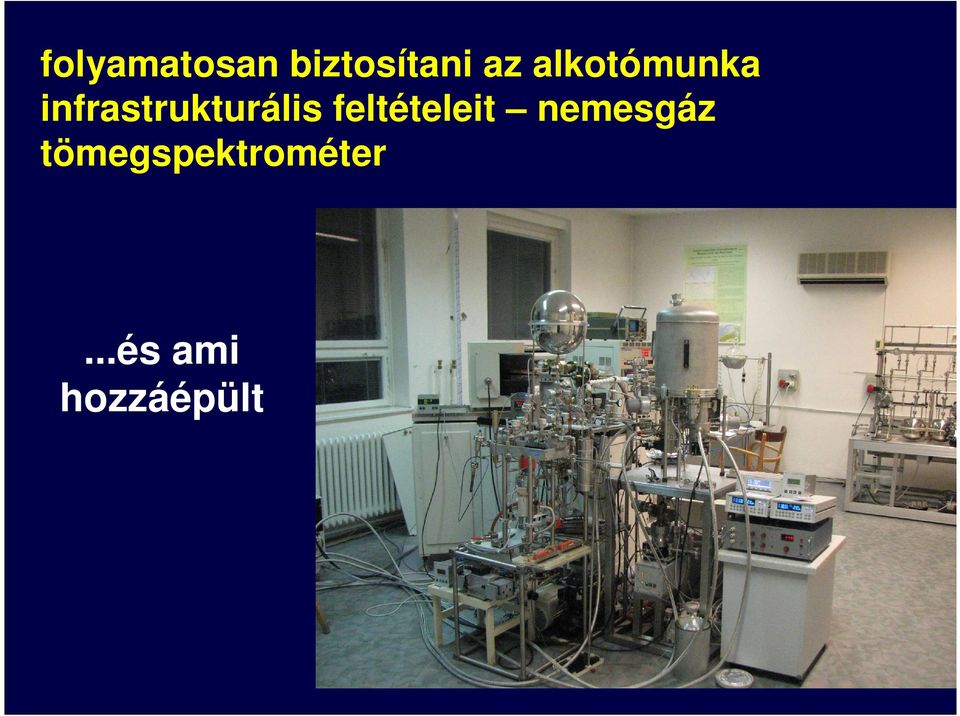 folyamatosan biztosítani az alkotómunka infrastrukturális feltételeit – nemesgáz tömegspektrométer

...és ami hozzáépült